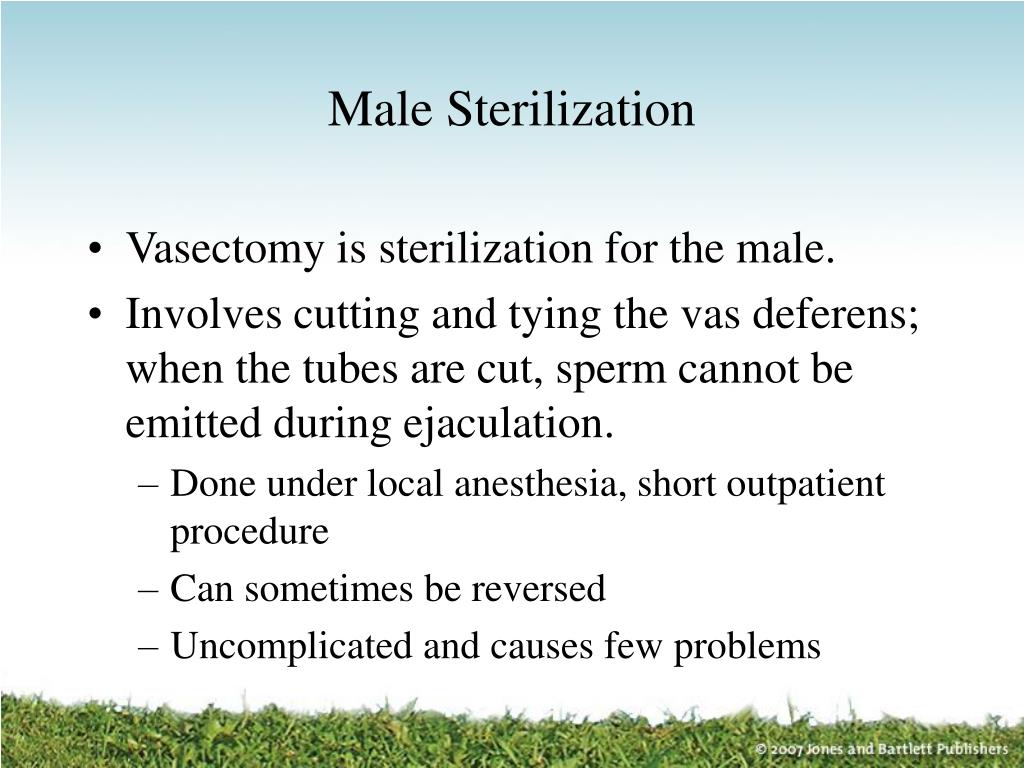 Male Sterilization

• Vasectomy is sterilization for the male.
• Involves cutting and tying the vas deferens; when the tubes are cut, sperm cannot be emitted during ejaculation.
  – Done under local anesthesia, short outpatient procedure
  – Can sometimes be reversed
  – Uncomplicated and causes few problems

© 2007 Jones and Bartlett Publishers